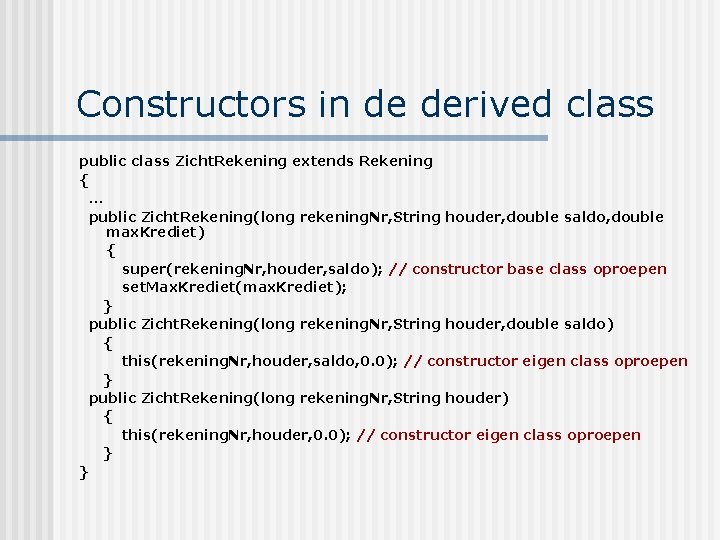 Constructors in de derived class

public class ZichtRekening extends Rekening
{
...
public ZichtRekening(long rekeningNr,String houder,double saldo,double maxKrediet)
{
super(rekeningNr,houder,saldo); // constructor base class oproepen
setMaxKrediet(maxKrediet);
}
public ZichtRekening(long rekeningNr,String houder,double saldo)
{
this(rekeningNr,houder,saldo,0.0); // constructor eigen class oproepen
}
public ZichtRekening(long rekeningNr,String houder)
{
this(rekeningNr,houder,0.0); // constructor eigen class oproepen
}
}